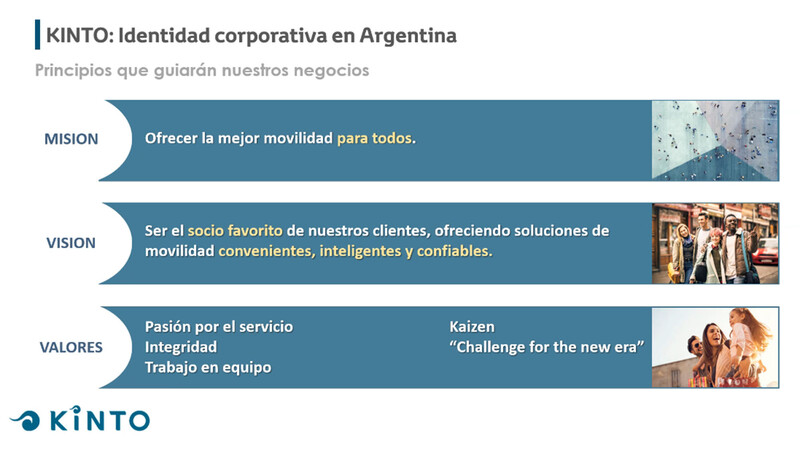 KINTO: Identidad corporativa en Argentina

Principios que guiarán nuestros negocios

MISION

Ofrecer la mejor movilidad para todos.

VISION

Ser el socio favorito de nuestros clientes, ofreciendo soluciones de movilidad convenientes, inteligentes y confiables.

VALORES

Pasión por el servicio
Integridad
Trabajo en equipo

Kaizen
"Challenge for the new era"

KINTO